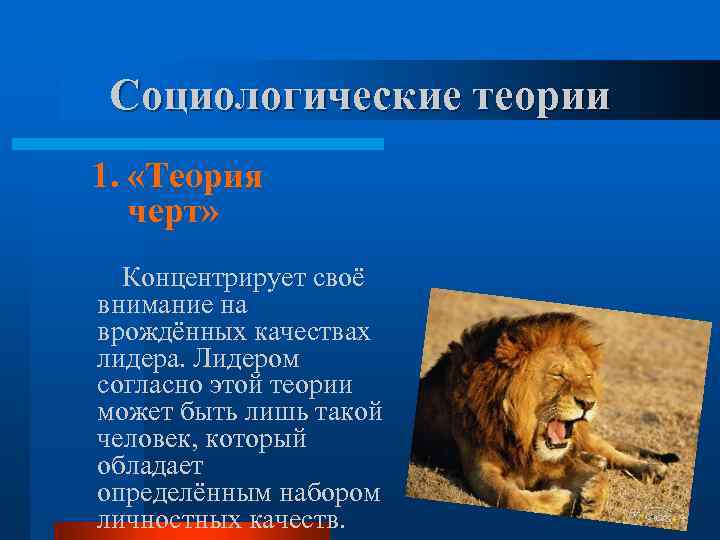 Социологические теории

1. «Теория черт»

Концентрирует своё внимание на врождённых качествах лидера. Лидером согласно этой теории может быть лишь такой человек, который обладает определённым набором личностных качеств.